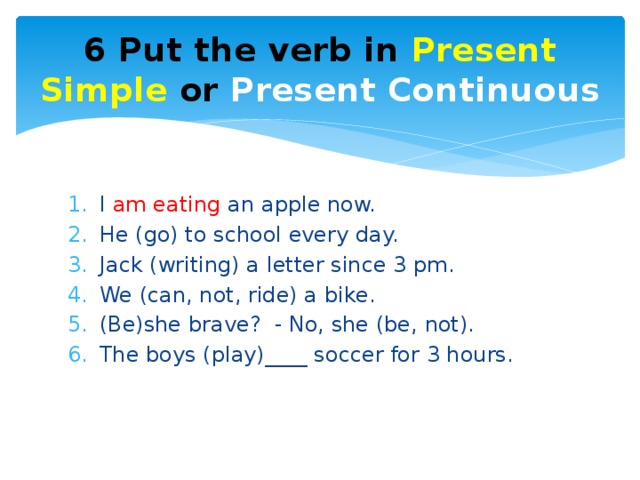 6 Put the verb in Present Simple or Present Continuous

1. I am eating an apple now.
2. He (go) to school every day.
3. Jack (writing) a letter since 3 pm.
4. We (can, not, ride) a bike.
5. (Be)she brave?  - No, she (be, not).
6. The boys (play)____ soccer for 3 hours.